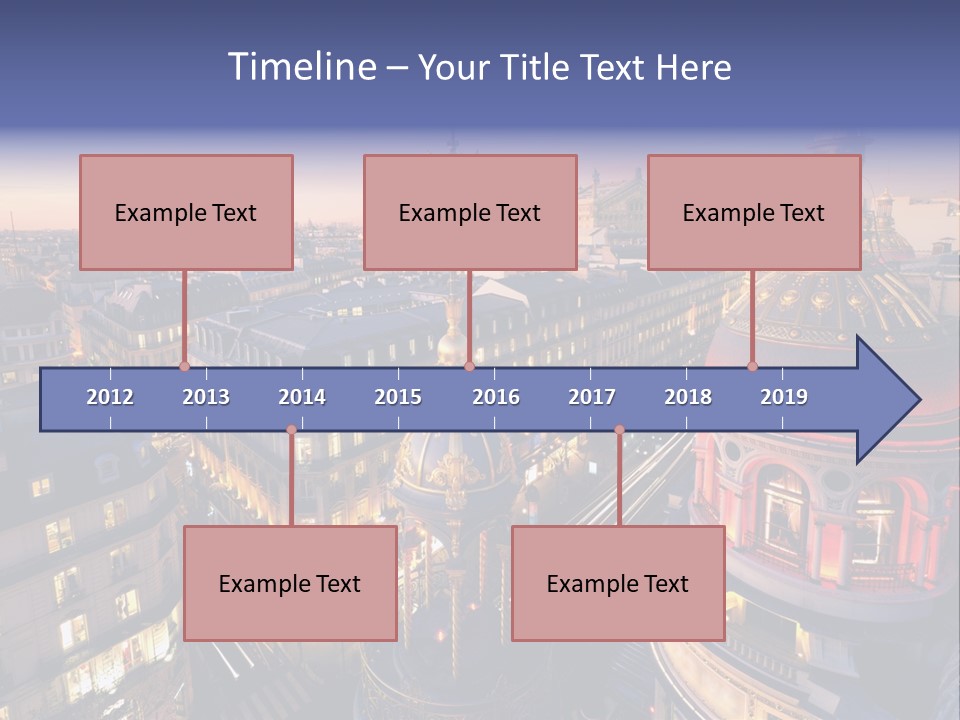 Timeline – Your Title Text Here

Example Text

Example Text

Example Text

2012 2013 2014 2015 2016 2017 2018 2019

Example Text

Example Text